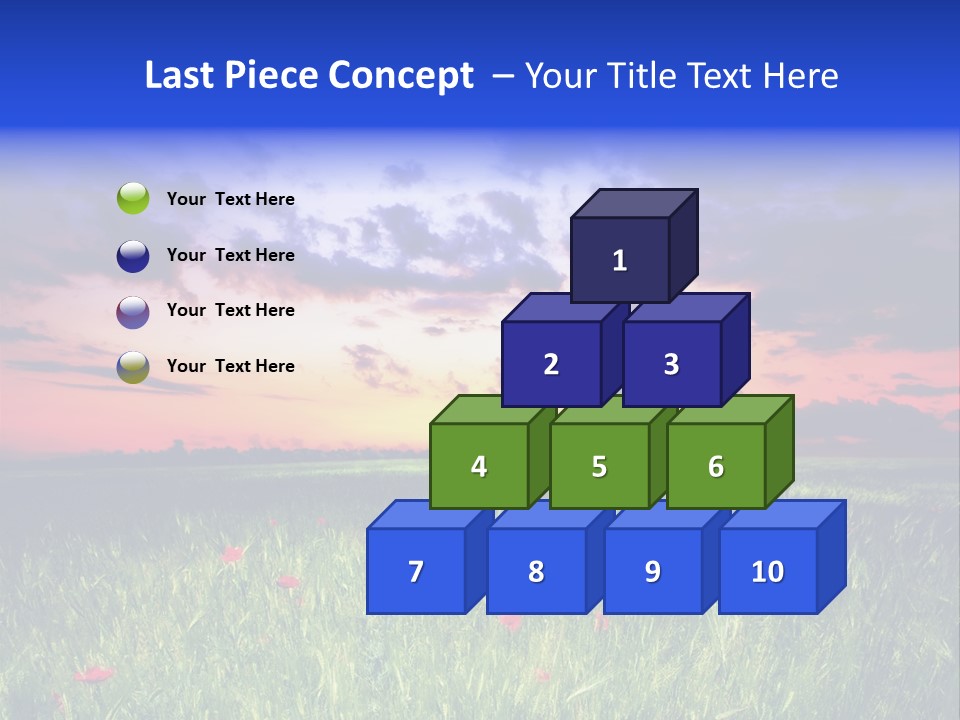 Last Piece Concept – Your Title Text Here

Your Text Here

Your Text Here

Your Text Here

Your Text Here

1

2

3

4

5

6

7

8

9

10